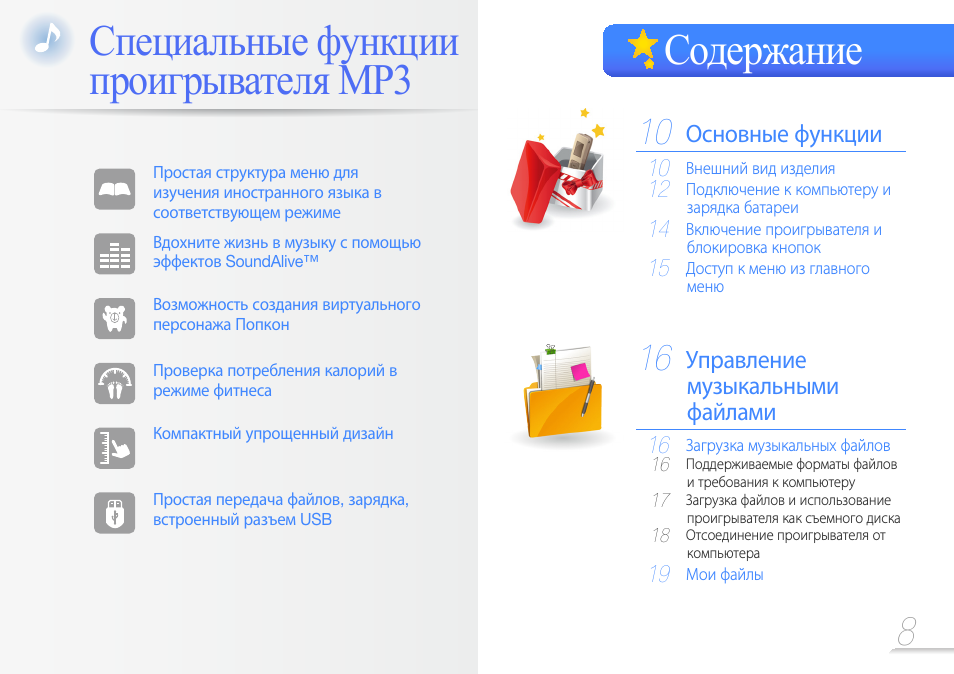 Специальные функции проигрывателя MP3

Простая структура меню для изучения иностранного языка в соответствующем режиме

Вдохните жизнь в музыку с помощью эффектов SoundAlive™

Возможность создания виртуального персонажа Попкон

Проверка потребления калорий в режиме фитнеса

Компактный упрощенный дизайн

Простая передача файлов, зарядка, встроенный разъем USB

Содержание

10 Основные функции

10 Внешний вид изделия
12 Подключение к компьютеру и зарядка батареи
14 Включение проигрывателя и блокировка кнопок
15 Доступ к меню из главного меню

16 Управление музыкальными файлами

16 Загрузка музыкальных файлов
16 Поддерживаемые форматы файлов и требования к компьютеру
17 Загрузка файлов и использование проигрывателя как съемного диска
18 Отсоединение проигрывателя от компьютера
19 Мои файлы

8